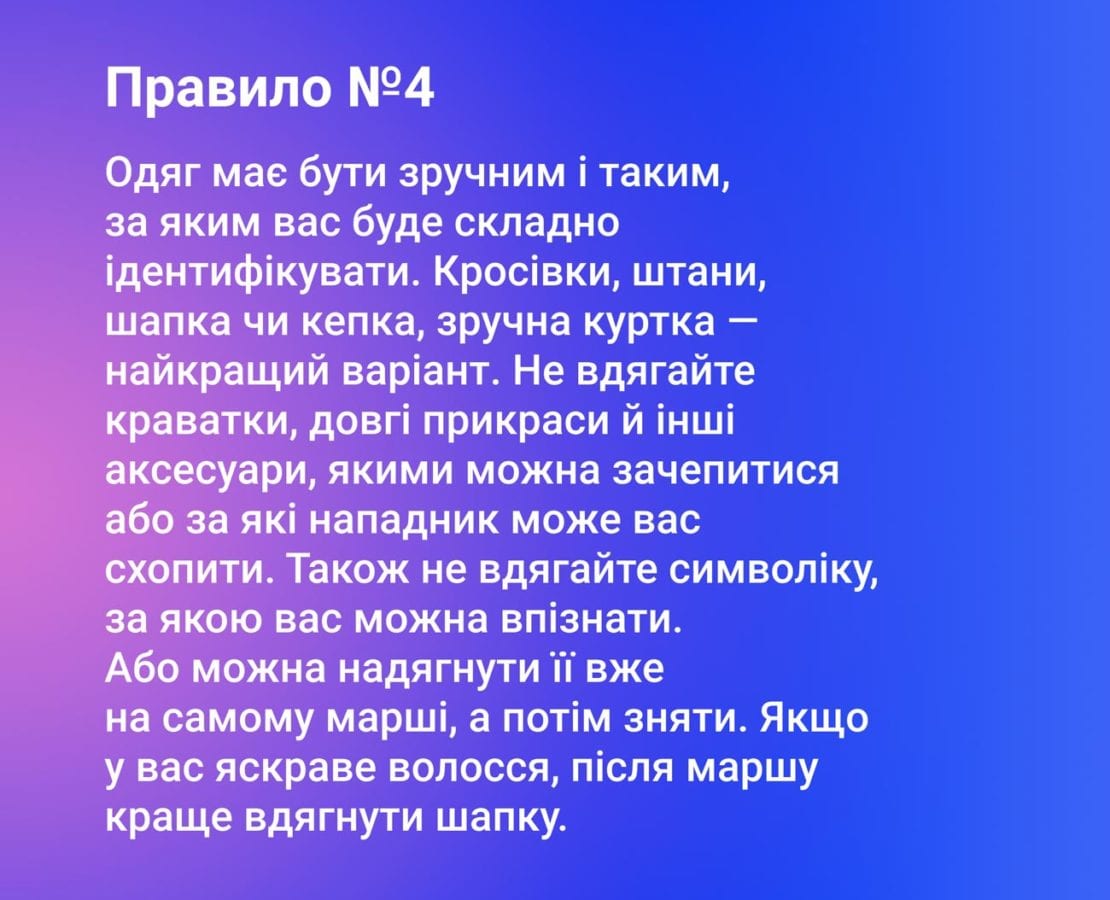 Правило №4

Одяг має бути зручним і таким, за яким вас буде складно ідентифікувати. Кросівки, штани, шапка чи кепка, зручна куртка — найкращий варіант. Не вдягайте краватки, довгі прикраси й інші аксесуари, якими можна зачепитися або за які нападник може вас схопити. Також не вдягайте символіку, за якою вас можна впізнати. Або можна надягнути її вже на самому марші, а потім зняти. Якщо у вас яскраве волосся, після маршу краще вдягнути шапку.